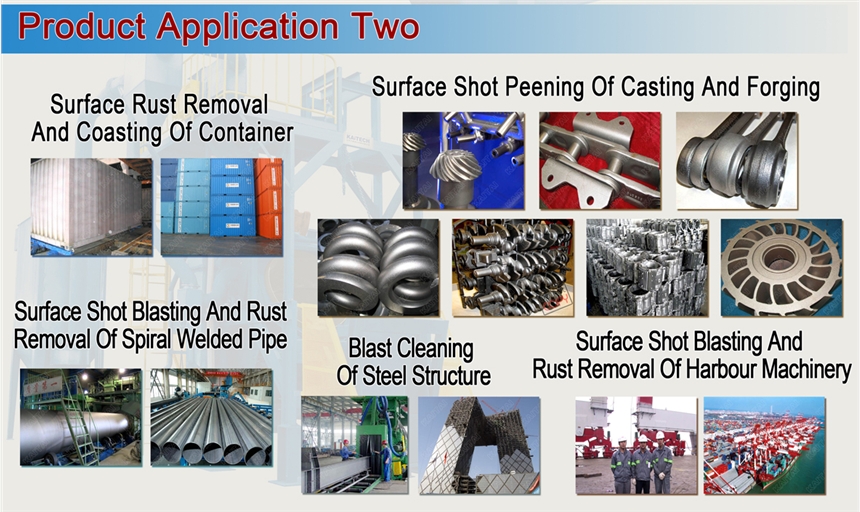 Product Application Two

Surface Rust Removal And Coasting Of Container

Surface Shot Peening Of Casting And Forging

Surface Shot Blasting And Rust Removal Of Spiral Welded Pipe

Blast Cleaning Of Steel Structure

Surface Shot Blasting And Rust Removal Of Harbour Machinery